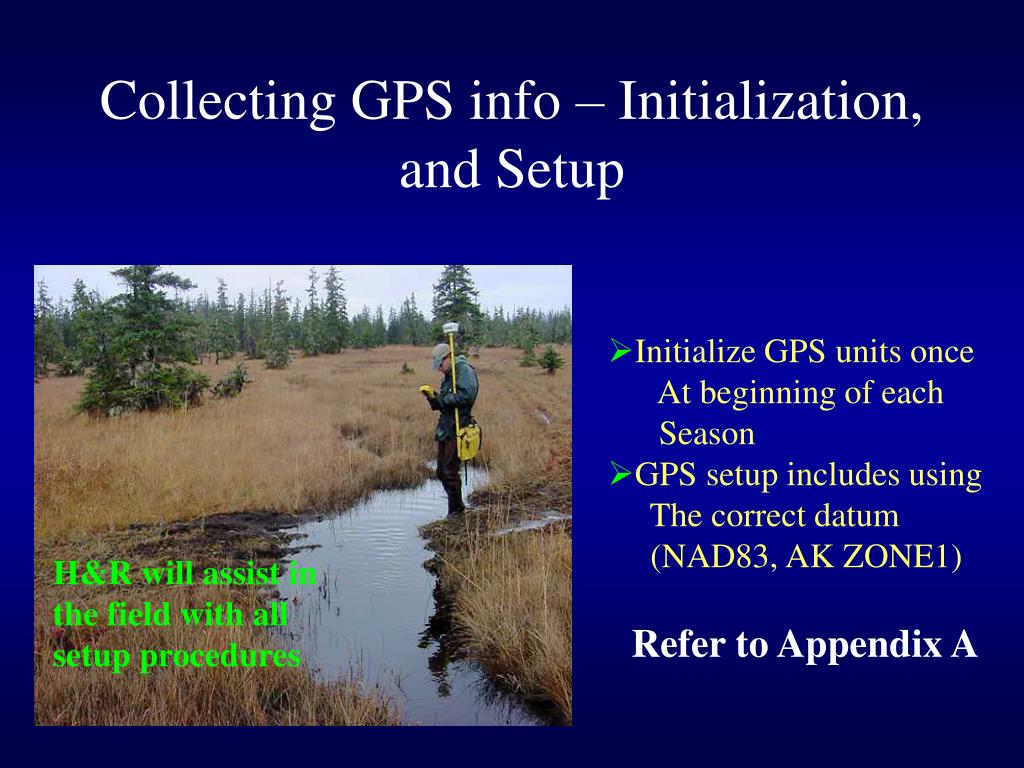 Collecting GPS info – Initialization, and Setup

H&R will assist in the field with all setup procedures

➢Initialize GPS units once At beginning of each Season

➢GPS setup includes using The correct datum (NAD83, AK ZONE1)

Refer to Appendix A